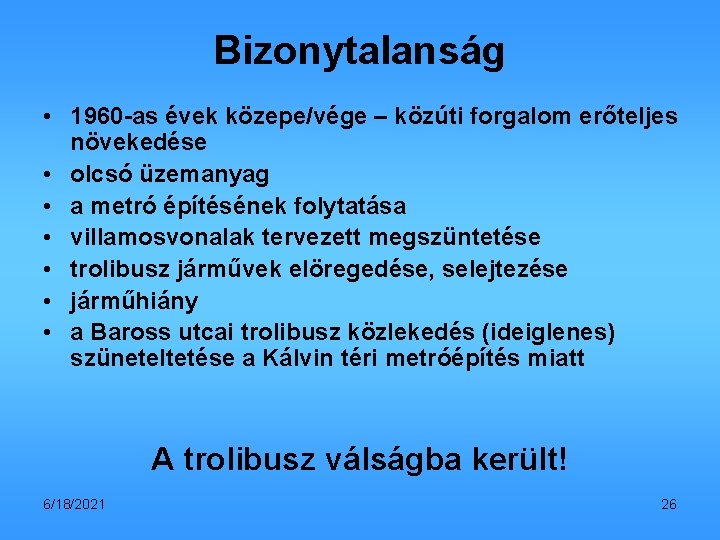 Bizonytalanság

• 1960-as évek közepe/vége – közúti forgalom erőteljes növekedése
• olcsó üzemanyag
• a metró építésének folytatása
• villamosvonalak tervezett megszüntetése
• trolibusz járművek elöregedése, selejtezése
• járműhiány
• a Baross utcai trolibusz közlekedés (ideiglenes) szüneteltetése a Kálvin téri metróépítés miatt

A trolibusz válságba került!

6/18/2021

26